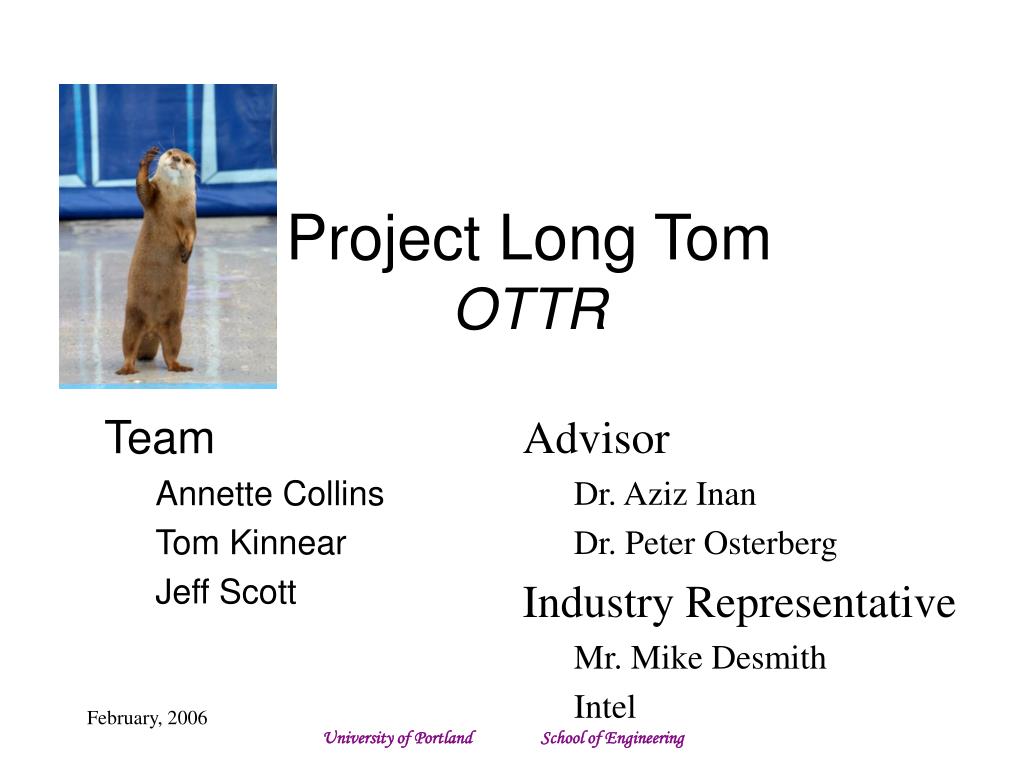 Project Long Tom
OTTR

Team
Annette Collins
Tom Kinnear
Jeff Scott

Advisor
Dr. Aziz Inan
Dr. Peter Osterberg
Industry Representative
Mr. Mike Desmith
Intel

February, 2006

University of Portland School of Engineering